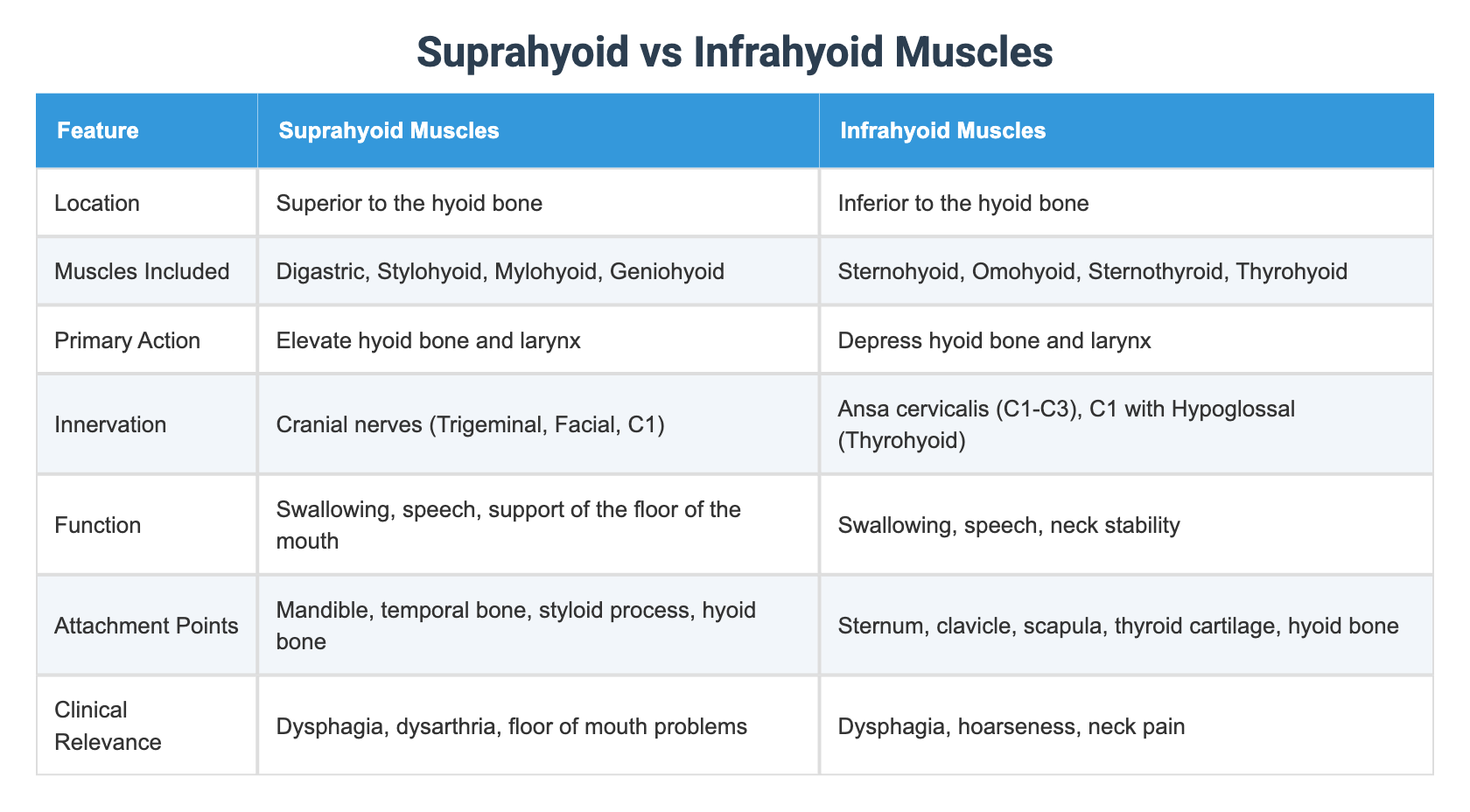 Suprahyoid vs Infrahyoid Muscles

| Feature | Suprahyoid Muscles | Infrahyoid Muscles |
|---|---|---|
| Location | Superior to the hyoid bone | Inferior to the hyoid bone |
| Muscles Included | Digastric, Stylohyoid, Mylohyoid, Geniohyoid | Sternohyoid, Omohyoid, Sternothyroid, Thyrohyoid |
| Primary Action | Elevate hyoid bone and larynx | Depress hyoid bone and larynx |
| Innervation | Cranial nerves (Trigeminal, Facial, C1) | Ansa cervicalis (C1-C3), C1 with Hypoglossal (Thyrohyoid) |
| Function | Swallowing, speech, support of the floor of the mouth | Swallowing, speech, neck stability |
| Attachment Points | Mandible, temporal bone, styloid process, hyoid bone | Sternum, clavicle, scapula, thyroid cartilage, hyoid bone |
| Clinical Relevance | Dysphagia, dysarthria, floor of mouth problems | Dysphagia, hoarseness, neck pain |